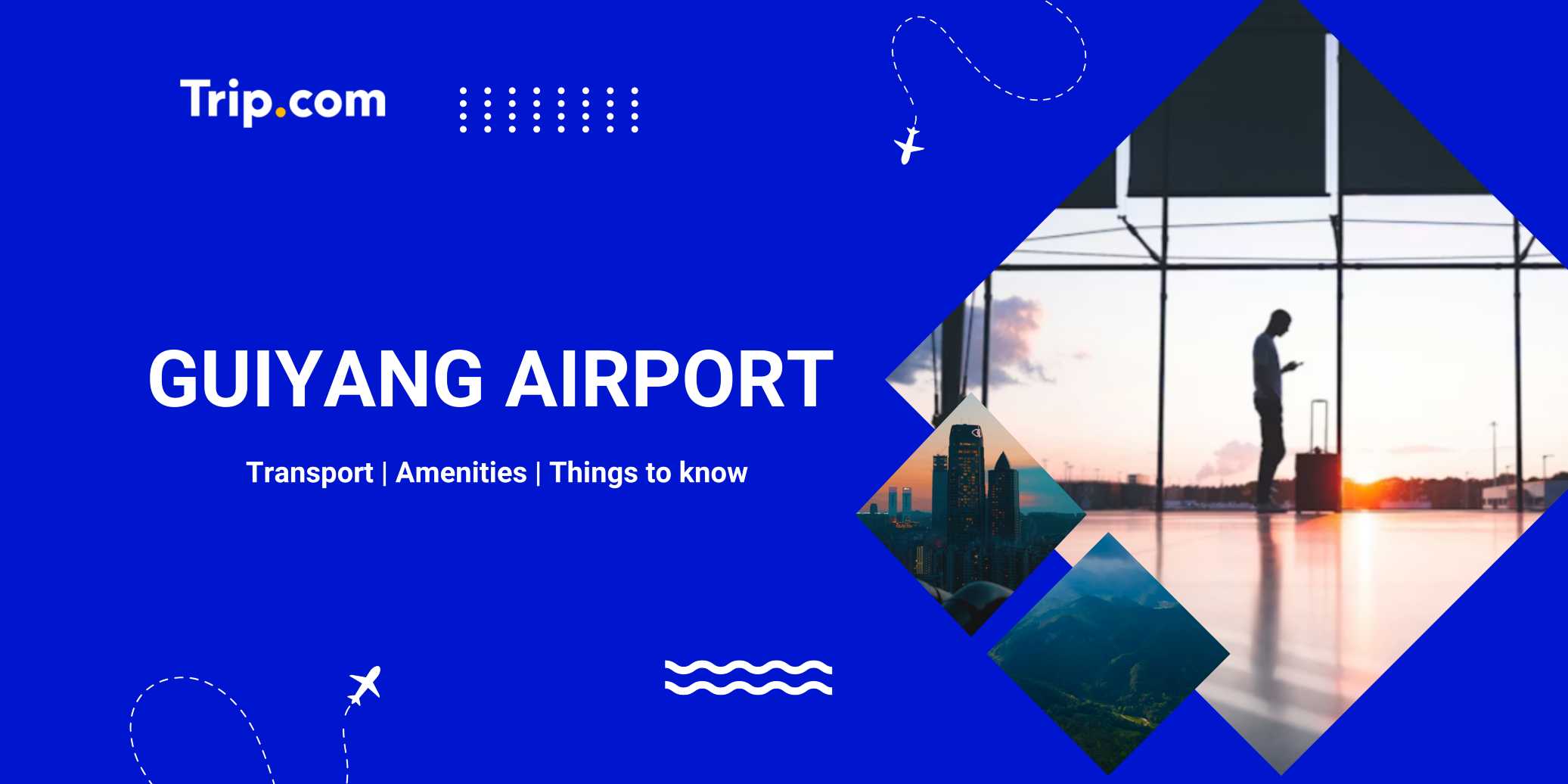 Trip.com

GUIYANG AIRPORT

Transport | Amenities | Things to know